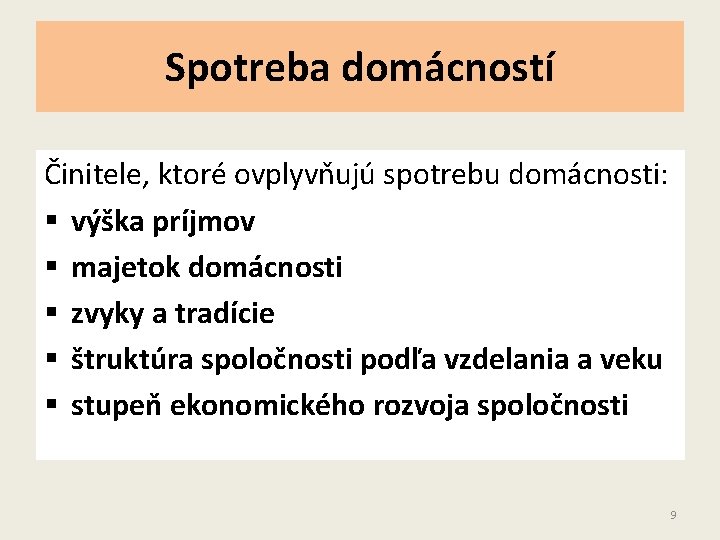 Spotreba domácností

Činitele, ktoré ovplyvňujú spotrebu domácnosti:
▪ výška príjmov
▪ majetok domácnosti
▪ zvyky a tradície
▪ štruktúra spoločnosti podľa vzdelania a veku
▪ stupeň ekonomického rozvoja spoločnosti

9